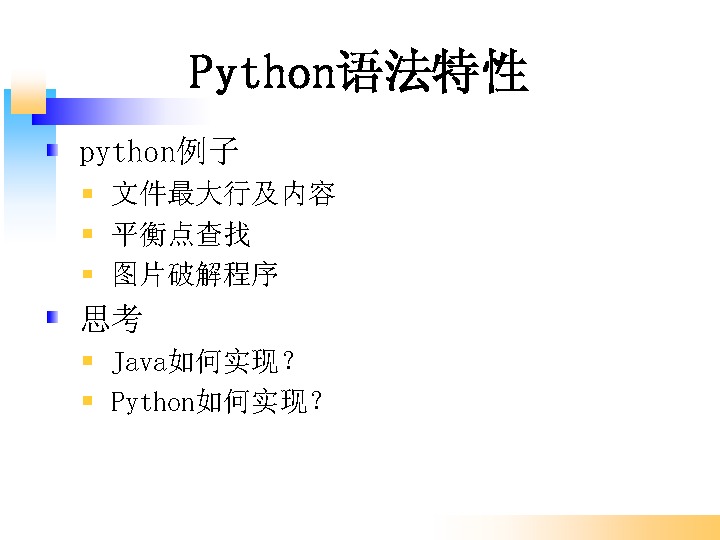 Python语法特性

python例子

文件最大行及内容

平衡点查找

图片破解程序

思考

Java如何实现？

Python如何实现？